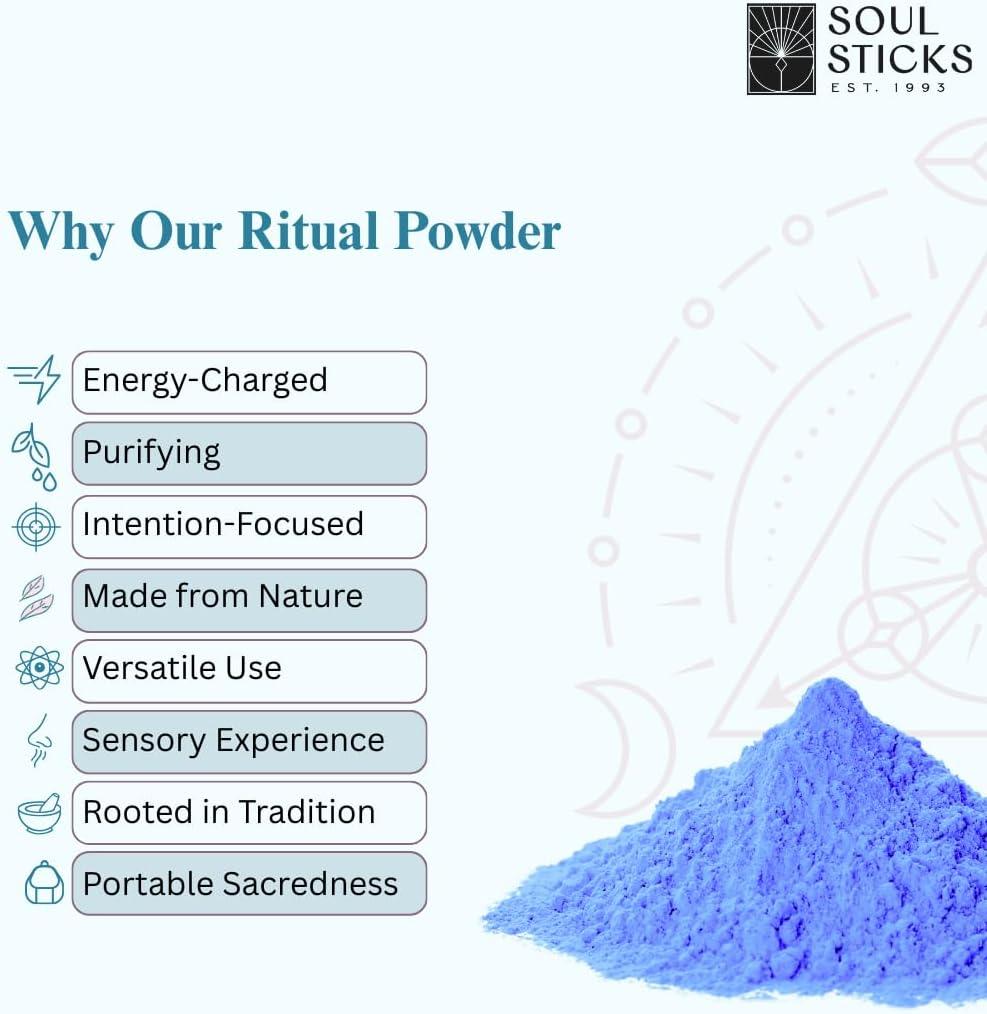 SOUL STICKS
EST. 1993

Why Our Ritual Powder

Energy-Charged
Purifying
Intention-Focused
Made from Nature
Versatile Use
Sensory Experience
Rooted in Tradition
Portable Sacredness